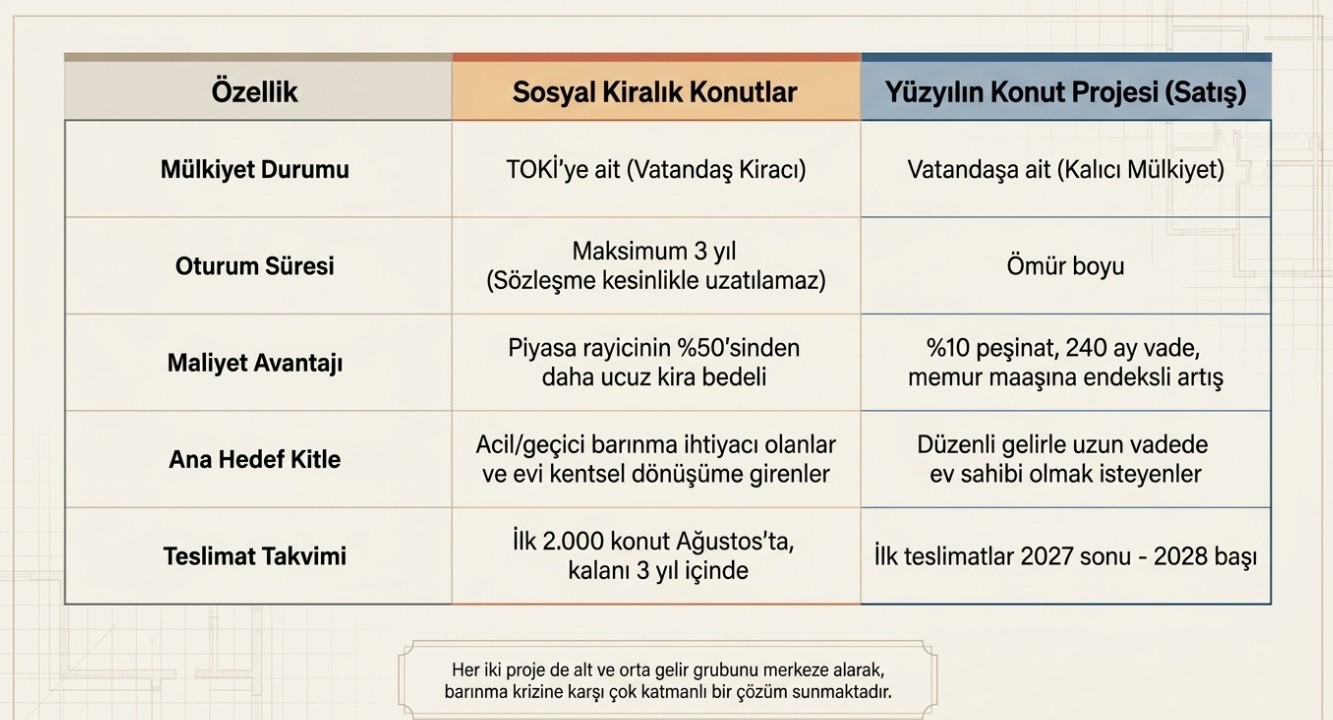 | Özellik | Sosyal Kiralık Konutlar | Yüzyılın Konut Projesi (Satış) |
|---|---|---|
| Mülkiyet Durumu | TOKİ'ye ait (Vatandaş Kiracı) | Vatandaşa ait (Kalıcı Mülkiyet) |
| Oturum Süresi | Maksimum 3 yıl (Sözleşme kesinlikle uzatılamaz) | Ömür boyu |
| Maliyet Avantajı | Piyasa rayicinin %50'sinden daha ucuz kira bedeli | %10 peşinat, 240 ay vade, memur maaşına endeksli artış |
| Ana Hedef Kitle | Acil/geçici barınma ihtiyacı olanlar ve evi kentsel dönüşüme girenler | Düzenli gelirle uzun vadede ev sahibi olmak isteyenler |
| Teslimat Takvimi | İlk 2.000 konut Ağustos'ta, kalanı 3 yıl içinde | İlk teslimatlar 2027 sonu - 2028 başı |

Her iki proje de alt ve orta gelir grubunu merkeze alarak, barınma krizine karşı çok katmanlı bir çözüm sunmaktadır.